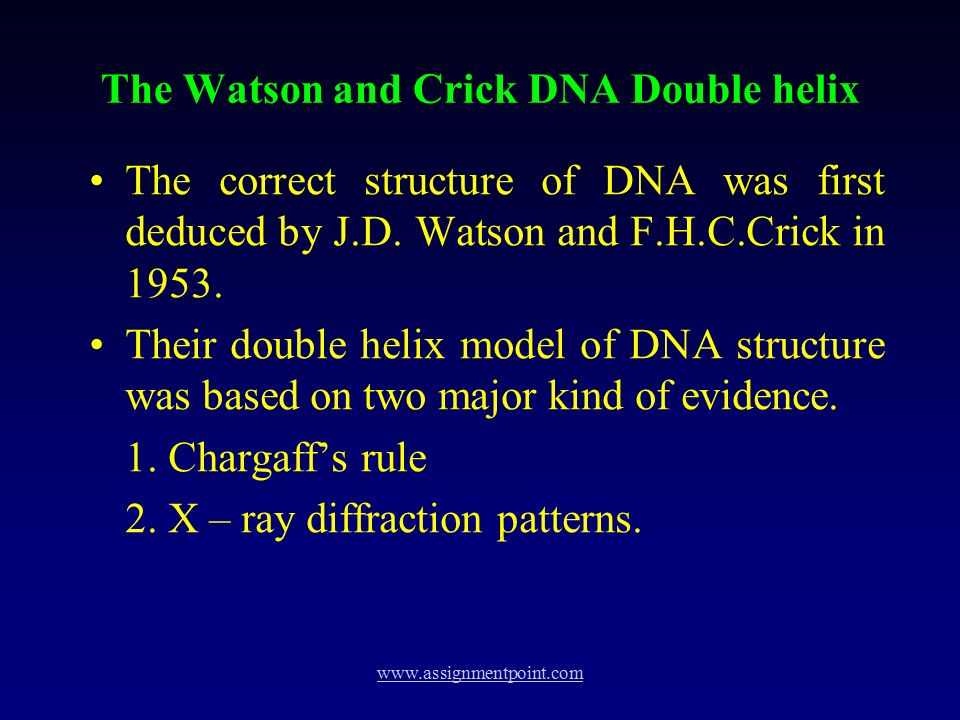 The Watson and Crick DNA Double helix

• The correct structure of DNA was first deduced by J.D. Watson and F.H.C.Crick in 1953.

• Their double helix model of DNA structure was based on two major kind of evidence.

1. Chargaff’s rule

2. X – ray diffraction patterns.

www.assignmentpoint.com